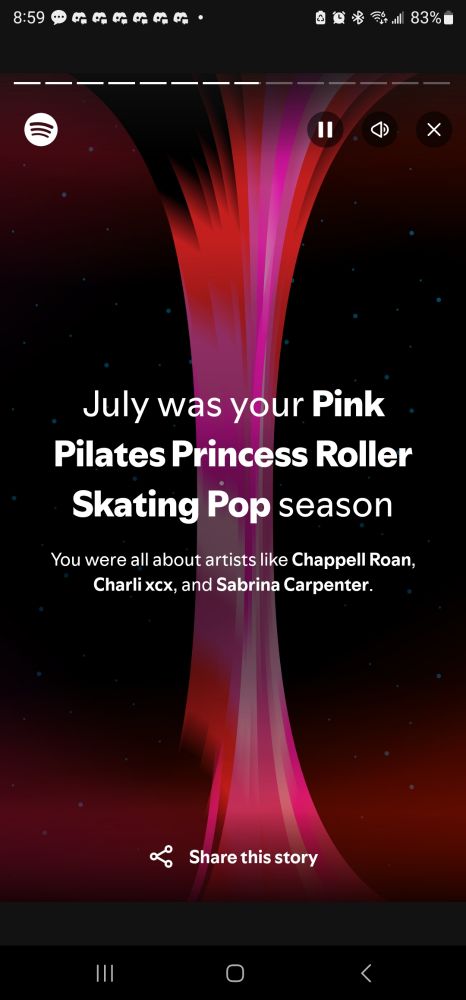 8:59 83%

July was your Pink Pilates Princess Roller Skating Pop season

You were all about artists like Chappell Roan, Charli xcx, and Sabrina Carpenter.

Share this story